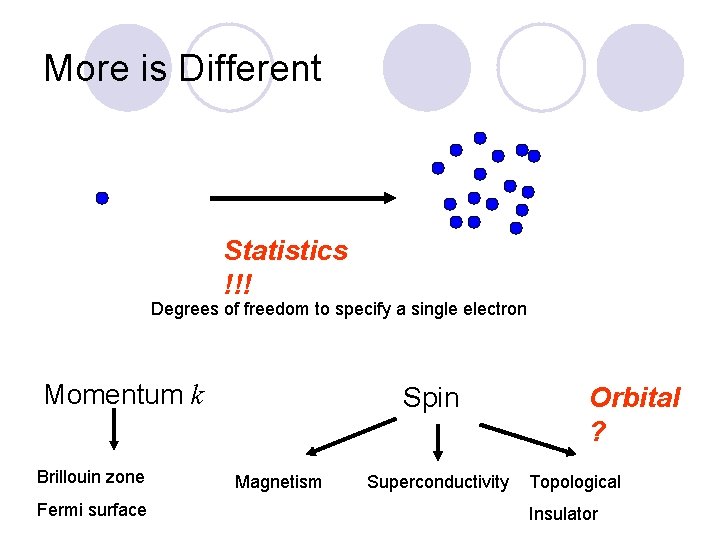 More is Different

Statistics !!!

Degrees of freedom to specify a single electron

Momentum $k$

Brillouin zone

Fermi surface

Spin

Magnetism

Superconductivity

Topological Insulator

Orbital ?